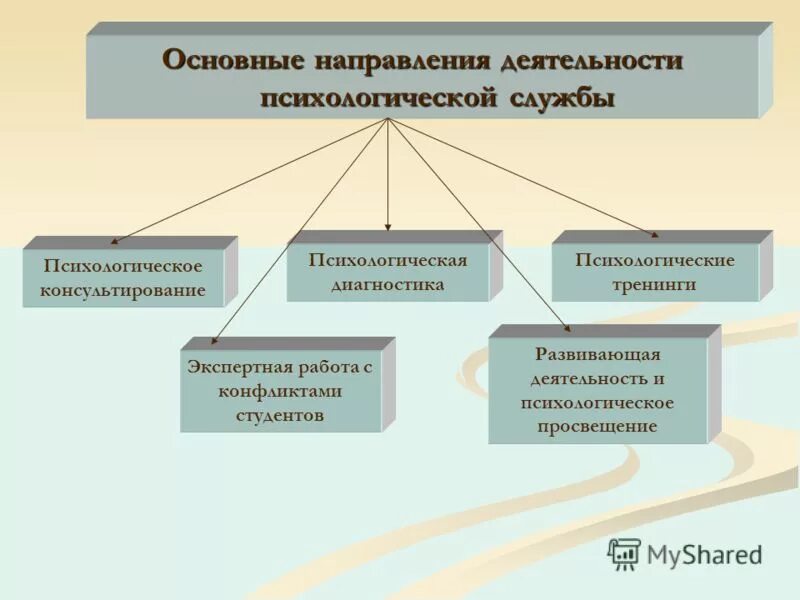 Основные направления деятельности психологической службы

Психологическое консультирование

Психологическая диагностика

Психологические тренинги

Экспертная работа с конфликтами студентов

Развивающая деятельность и психологическое просвещение

MyShared